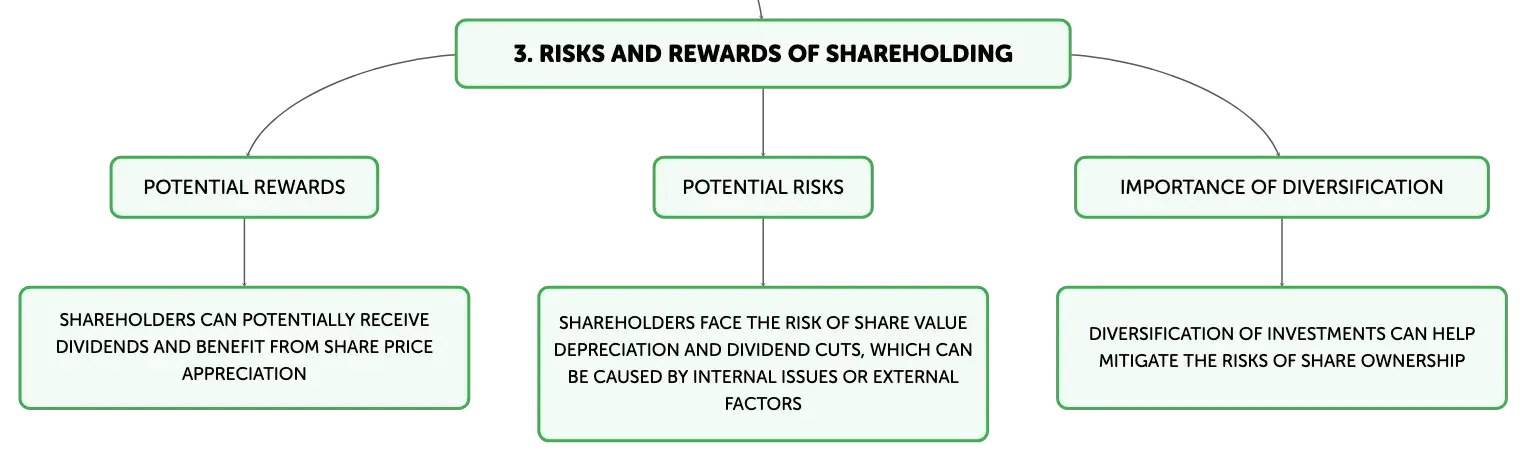 3. RISKS AND REWARDS OF SHAREHOLDING

POTENTIAL REWARDS

SHAREHOLDERS CAN POTENTIALLY RECEIVE DIVIDENDS AND BENEFIT FROM SHARE PRICE APPRECIATION

POTENTIAL RISKS

SHAREHOLDERS FACE THE RISK OF SHARE VALUE DEPRECIATION AND DIVIDEND CUTS, WHICH CAN BE CAUSED BY INTERNAL ISSUES OR EXTERNAL FACTORS

IMPORTANCE OF DIVERSIFICATION

DIVERSIFICATION OF INVESTMENTS CAN HELP MITIGATE THE RISKS OF SHARE OWNERSHIP